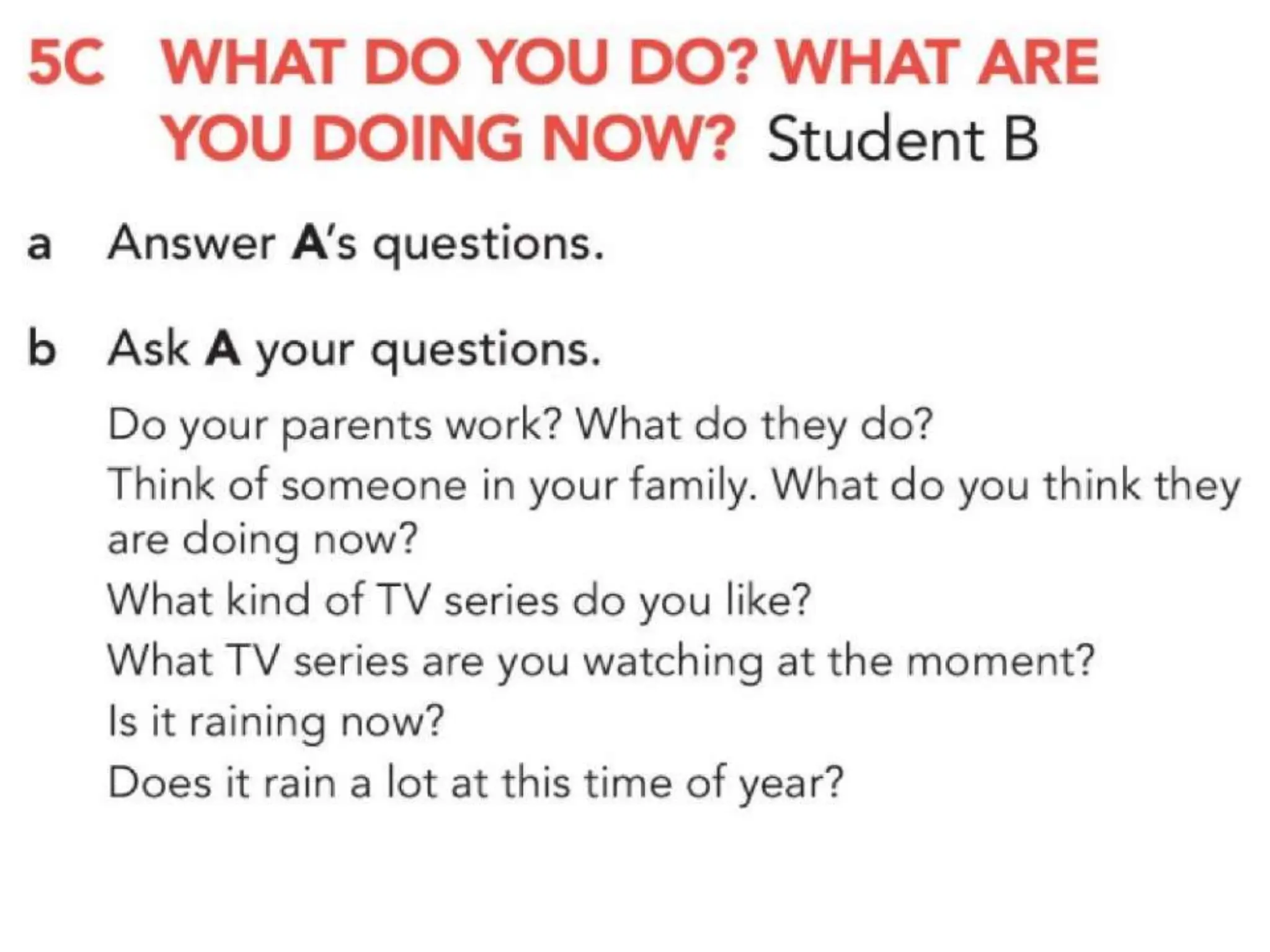 5C WHAT DO YOU DO? WHAT ARE YOU DOING NOW? Student B

a Answer A's questions.

b Ask A your questions.

Do your parents work? What do they do?
Think of someone in your family. What do you think they are doing now?
What kind of TV series do you like?
What TV series are you watching at the moment?
Is it raining now?
Does it rain a lot at this time of year?